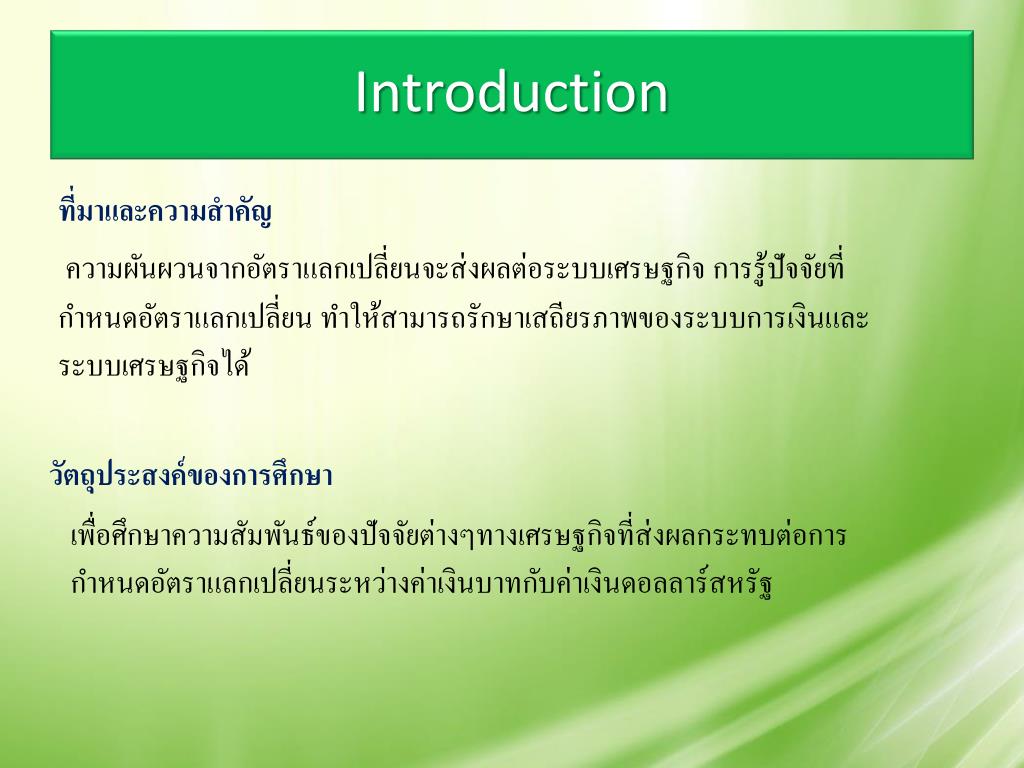 Introduction

ที่มาและความสำคัญ

ความผันผวนจากอัตราแลกเปลี่ยนจะส่งผลต่อระบบเศรษฐกิจ การรู้ปัจจัยที่กำหนดอัตราแลกเปลี่ยน ทำให้สามารถรักษาเสถียรภาพของระบบการเงินและระบบเศรษฐกิจได้

วัตถุประสงค์ของการศึกษา

เพื่อศึกษาความสัมพันธ์ของปัจจัยต่างๆทางเศรษฐกิจที่ส่งผลกระทบต่อการกำหนดอัตราแลกเปลี่ยนระหว่างค่าเงินบาทกับค่าเงินดอลลาร์สหรัฐ